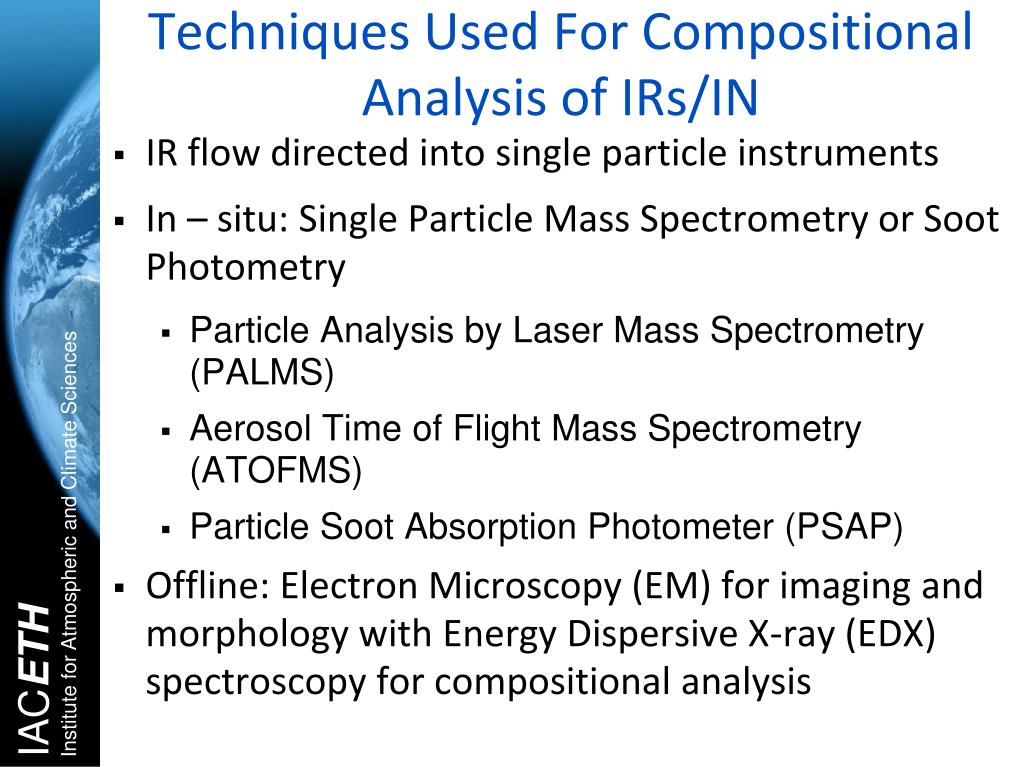 Techniques Used For Compositional Analysis of IRs/IN

▪ IR flow directed into single particle instruments

▪ In – situ: Single Particle Mass Spectrometry or Soot Photometry

▪ Particle Analysis by Laser Mass Spectrometry (PALMS)

▪ Aerosol Time of Flight Mass Spectrometry (ATOFMS)

▪ Particle Soot Absorption Photometer (PSAP)

▪ Offline: Electron Microscopy (EM) for imaging and morphology with Energy Dispersive X-ray (EDX) spectroscopy for compositional analysis

IACETH
Institute for Atmospheric and Climate Sciences